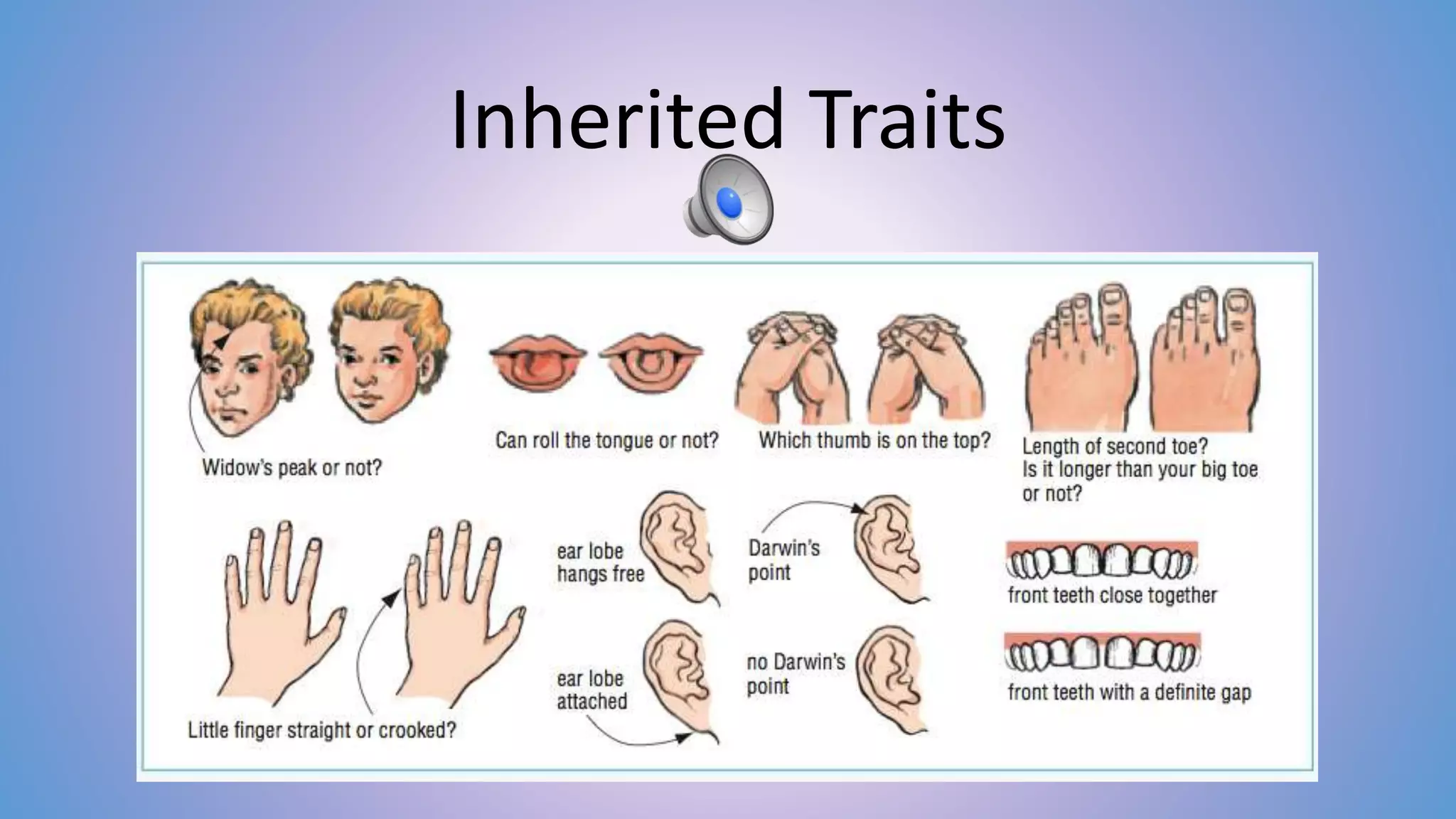 Inherited Traits

Widow's peak or not?

Can roll the tongue or not?

Which thumb is on the top?

Length of second toe? Is it longer than your big toe or not?

Little finger straight or crooked?

ear lobe hangs free

ear lobe attached

Darwin's point

no Darwin's point

front teeth close together

front teeth with a definite gap